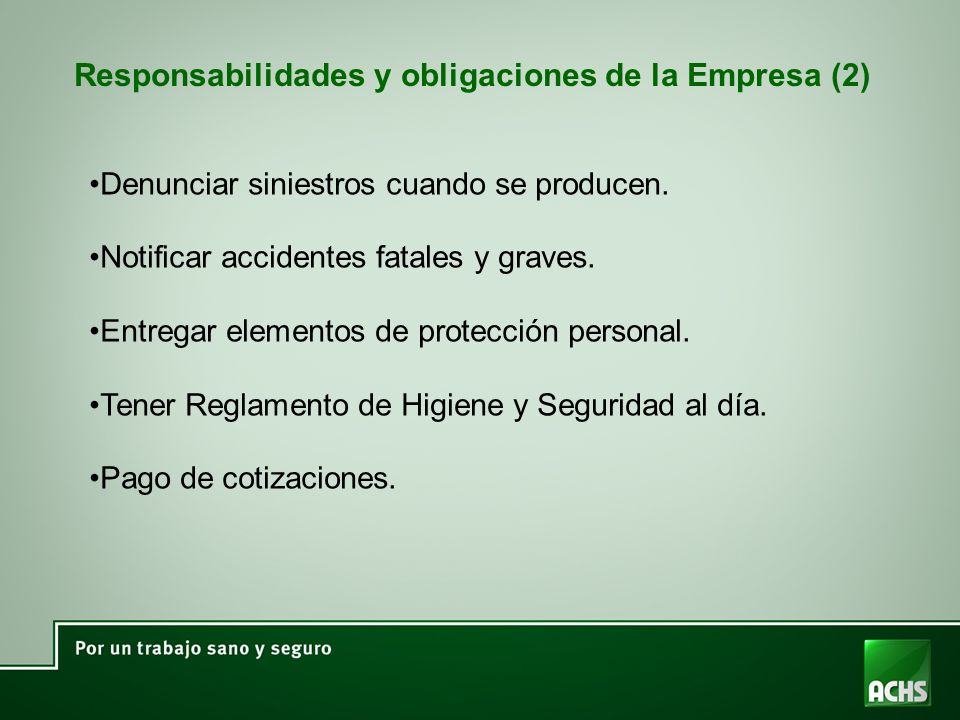 Responsabilidades y obligaciones de la Empresa (2)

•Denunciar siniestros cuando se producen.

•Notificar accidentes fatales y graves.

•Entregar elementos de protección personal.

•Tener Reglamento de Higiene y Seguridad al día.

•Pago de cotizaciones.

Por un trabajo sano y seguro

ACHS